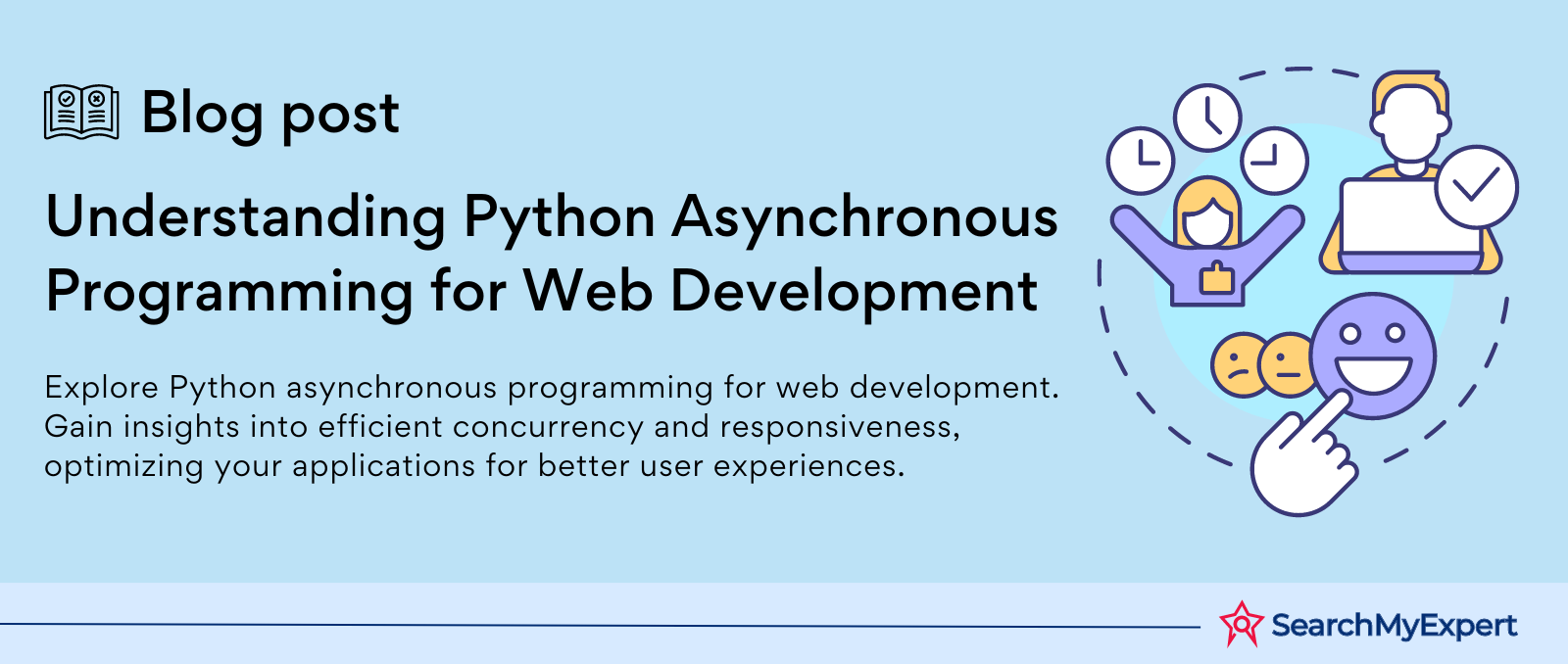 Blog post

Understanding Python Asynchronous Programming for Web Development

Explore Python asynchronous programming for web development. Gain insights into efficient concurrency and responsiveness, optimizing your applications for better user experiences.

SearchMyExpert